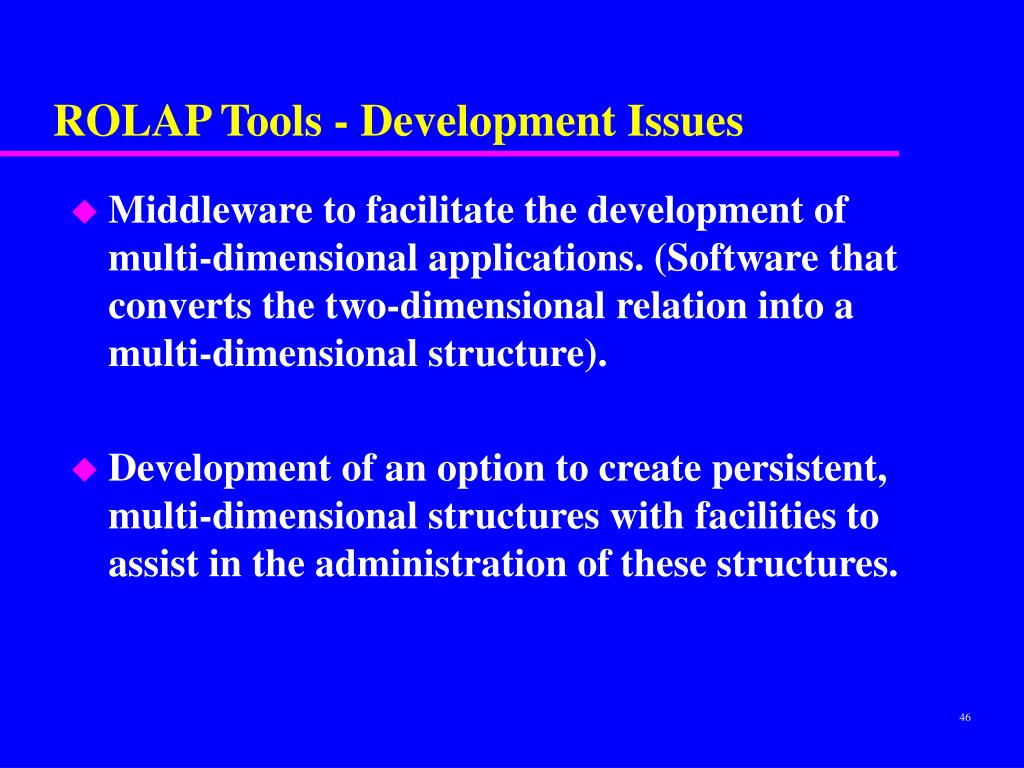 ROLAP Tools - Development Issues

Middleware to facilitate the development of multi-dimensional applications. (Software that converts the two-dimensional relation into a multi-dimensional structure).

Development of an option to create persistent, multi-dimensional structures with facilities to assist in the administration of these structures.

46